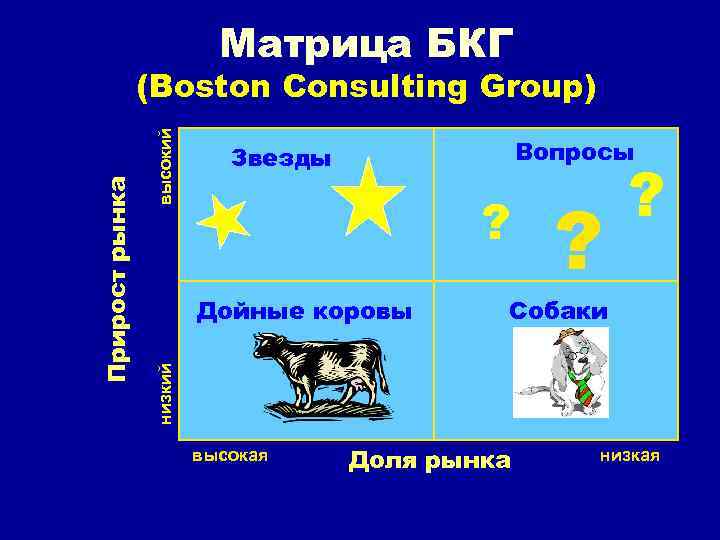 Матрица БКГ
(Boston Consulting Group)

Прирост рынка

высокий

низкий

Звезды

Вопросы

? ? ?

Дойные коровы

Собаки

высокая

Доля рынка

низкая